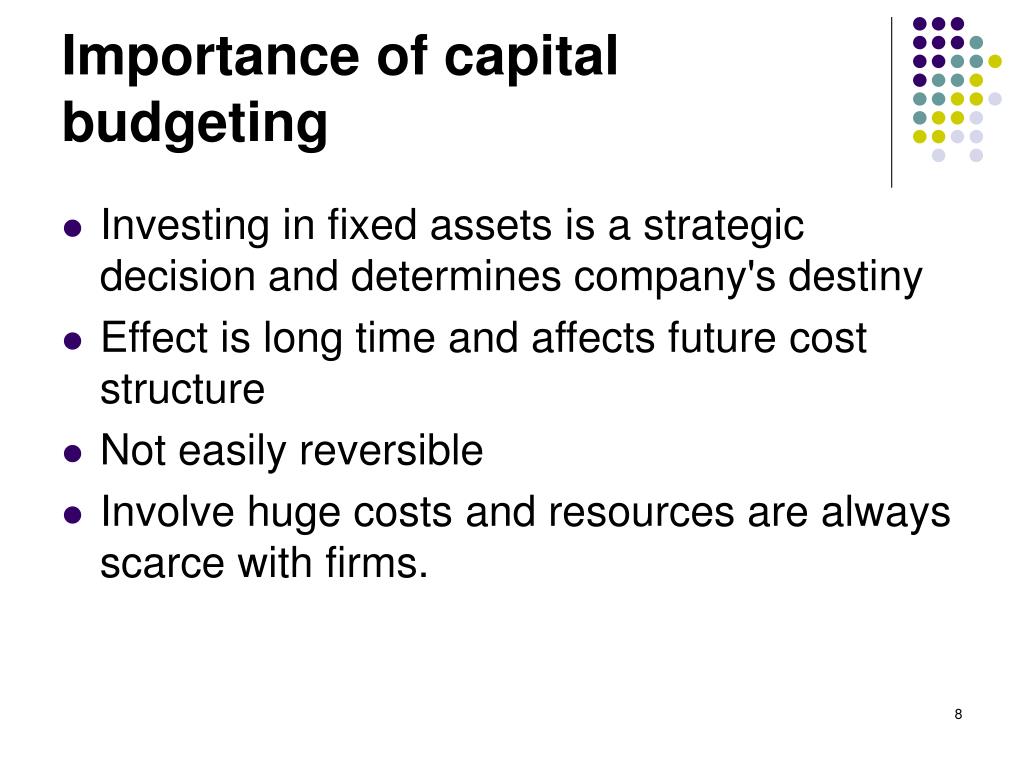 Importance of capital budgeting

- Investing in fixed assets is a strategic decision and determines company's destiny
- Effect is long time and affects future cost structure
- Not easily reversible
- Involve huge costs and resources are always scarce with firms.

8